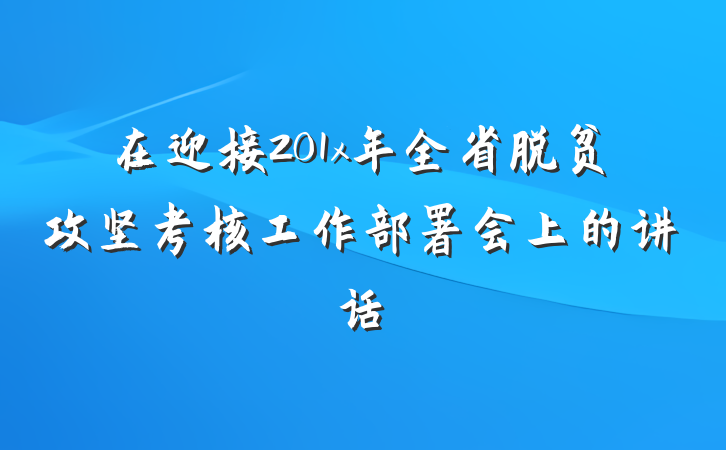 在迎接201x年全省脱贫攻坚考核工作部署会上的讲话